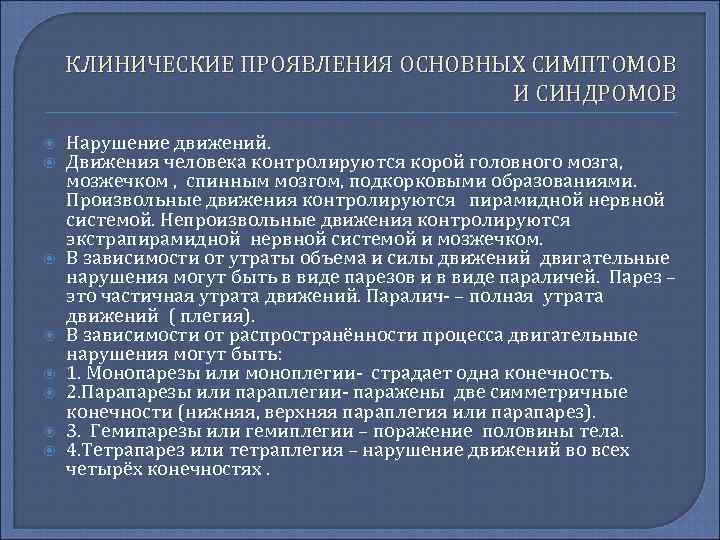 КЛИНИЧЕСКИЕ ПРОЯВЛЕНИЯ ОСНОВНЫХ СИМПТОМОВ И СИНДРОМОВ

Нарушение движений.

Движения человека контролируются корой головного мозга, мозжечком , спинным мозгом, подкорковыми образованиями. Произвольные движения контролируются пирамидной нервной системой. Непроизвольные движения контролируются экстрапирамидной нервной системой и мозжечком.

В зависимости от утраты объема и силы движений двигательные нарушения могут быть в виде парезов и в виде параличей. Парез – это частичная утрата движений. Паралич- – полная утрата движений ( плегия).

В зависимости от распространённости процесса двигательные нарушения могут быть:

1. Монопарезы или моноплегии- страдает одна конечность.

2.Парапарезы или параплегии- паражены две симметричные конечности (нижняя, верхняя параплегия или парапарез).

3. Гемипарезы или гемиплегии – поражение половины тела.

4.Тетрапарез или тетраплегия – нарушение движений во всех четырёх конечностях .